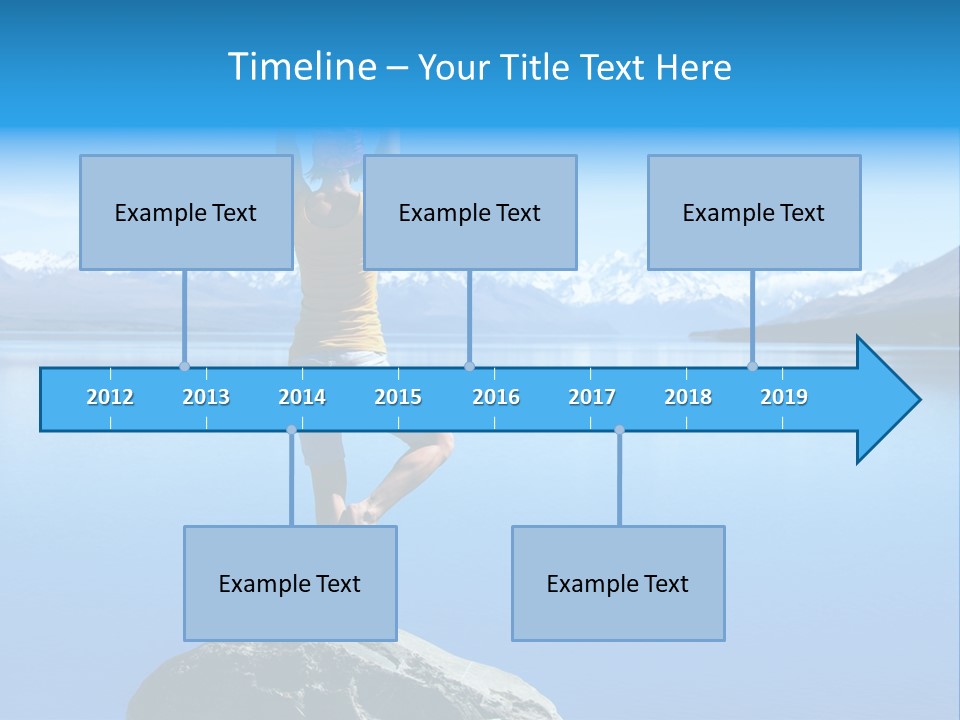 Timeline – Your Title Text Here

Example Text

Example Text

Example Text

2012 2013 2014 2015 2016 2017 2018 2019

Example Text

Example Text